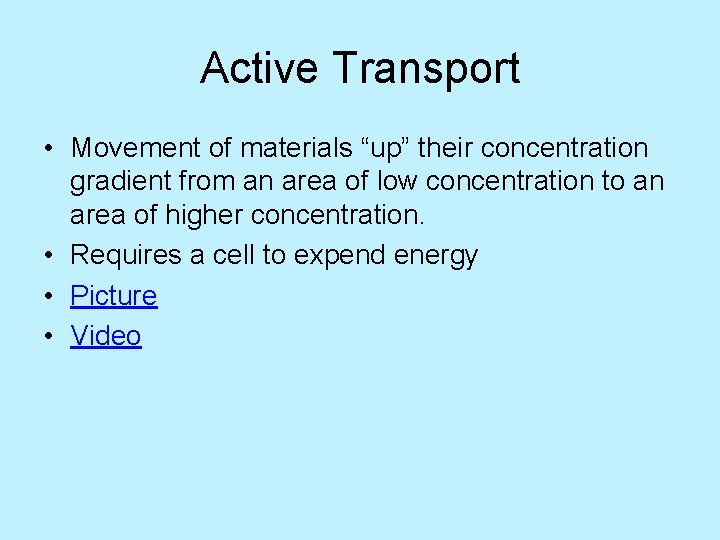 Active Transport

• Movement of materials “up” their concentration gradient from an area of low concentration to an area of higher concentration.
• Requires a cell to expend energy
• Picture
• Video